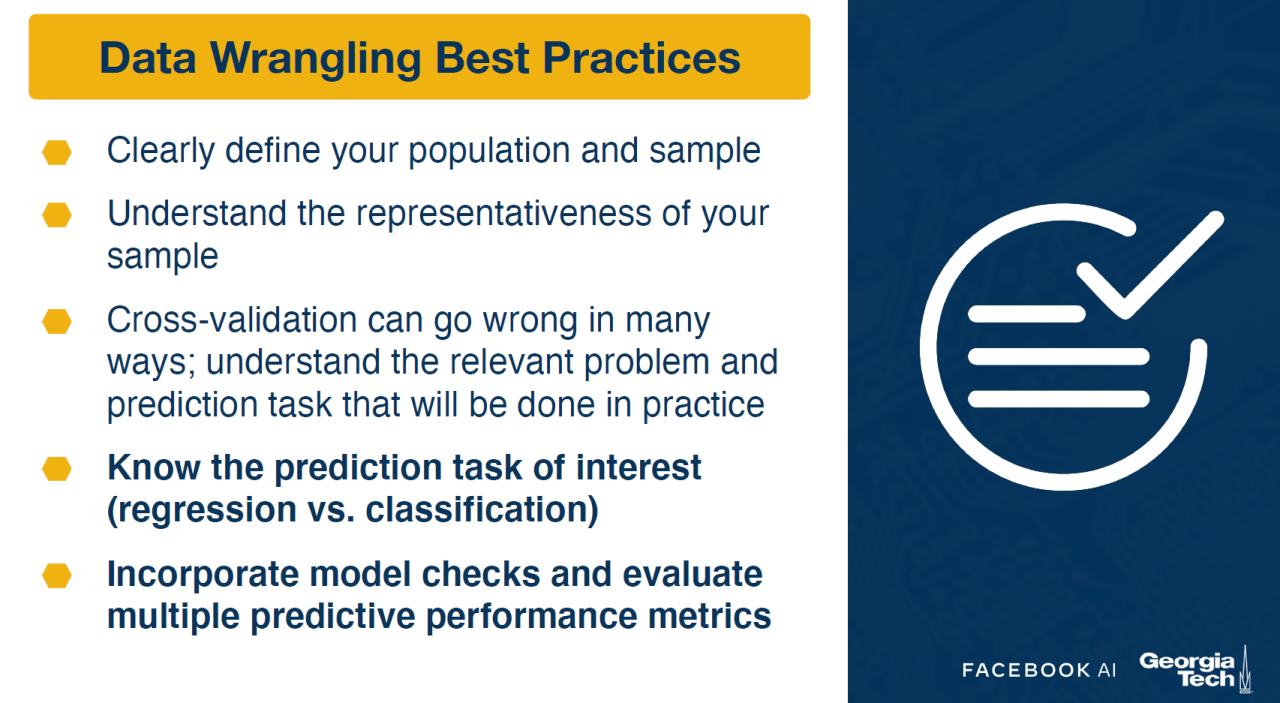 Data Wrangling Best Practices

Clearly define your population and sample

Understand the representativeness of your sample

Cross-validation can go wrong in many ways; understand the relevant problem and prediction task that will be done in practice

Know the prediction task of interest (regression vs. classification)

Incorporate model checks and evaluate multiple predictive performance metrics

FACEBOOK AI

Georgia Tech